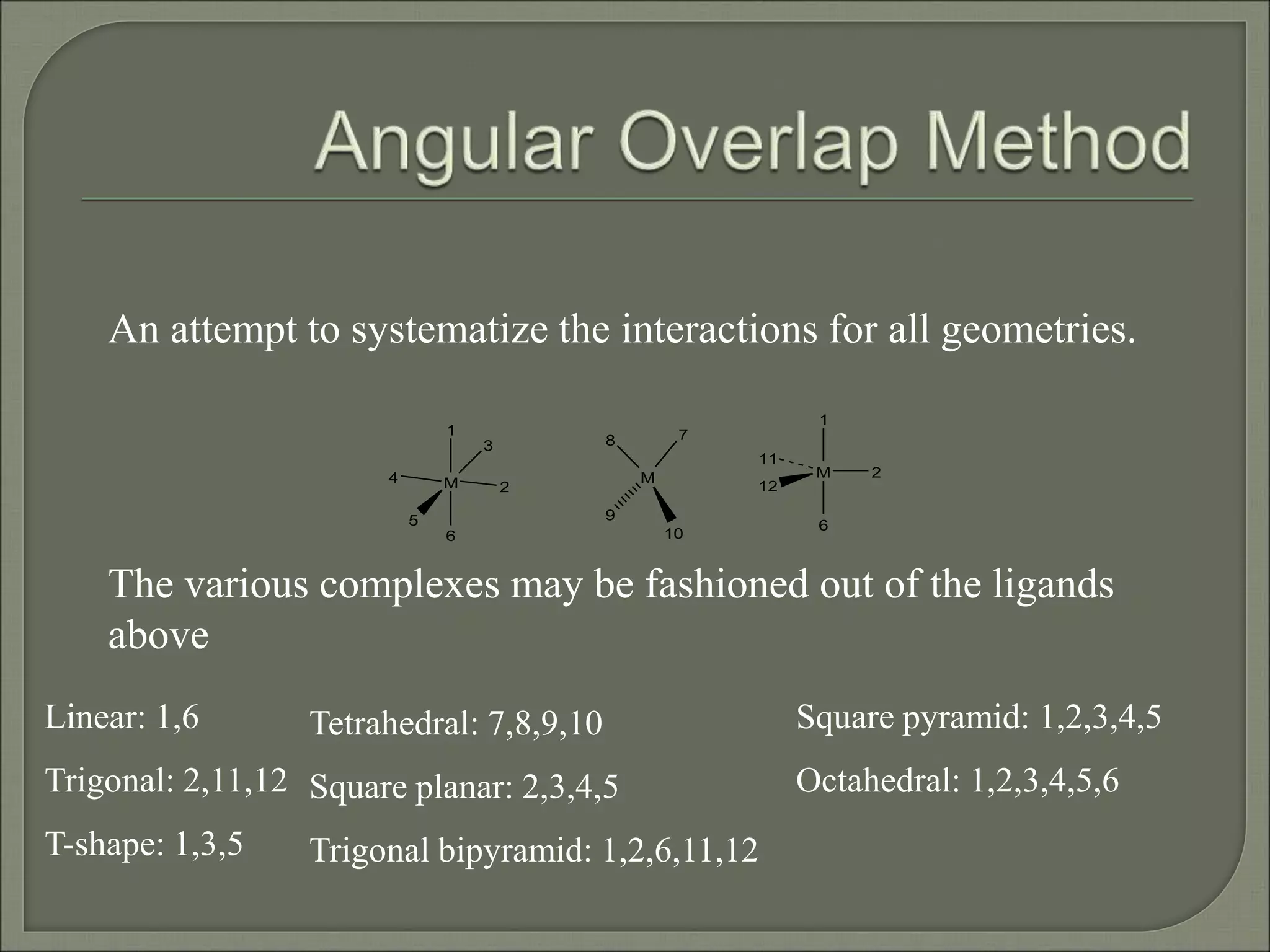 Angular Overlap Method

An attempt to systematize the interactions for all geometries.

1
3
4
M
2
5
6

8
7
M
9
10

1
11
M
2
12
6

The various complexes may be fashioned out of the ligands above

Linear: 1,6

Trigonal: 2,11,12

T-shape: 1,3,5

Tetrahedral: 7,8,9,10

Square planar: 2,3,4,5

Trigonal bipyramid: 1,2,6,11,12

Square pyramid: 1,2,3,4,5

Octahedral: 1,2,3,4,5,6